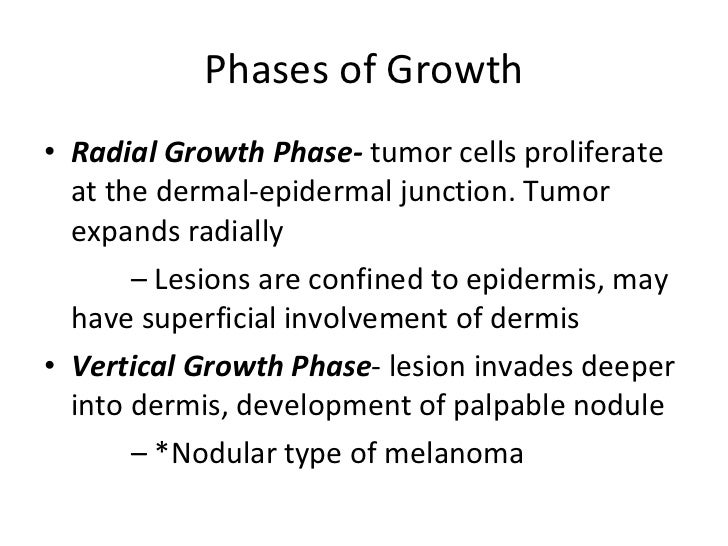 Phases of Growth

• Radial Growth Phase- tumor cells proliferate at the dermal-epidermal junction. Tumor expands radially

– Lesions are confined to epidermis, may have superficial involvement of dermis

• Vertical Growth Phase- lesion invades deeper into dermis, development of palpable nodule

– *Nodular type of melanoma